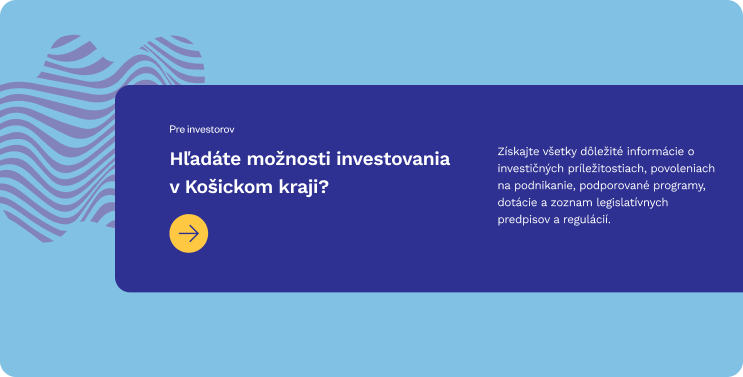 Pre investorov

Hľadáte možnosti investovania v Košickom kraji?

Získajte všetky dôležité informácie o investičných príležitostiach, povoleniach na podnikanie, podporované programy, dotácie a zoznam legislatívnych predpisov a regulácií.